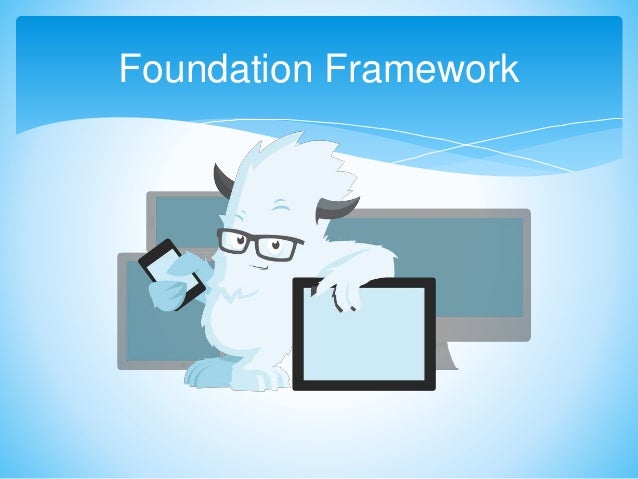 Foundation Framework